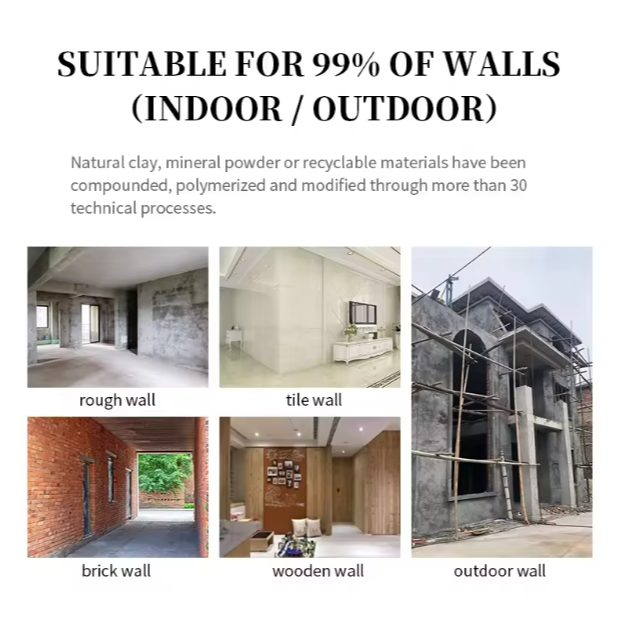 SUITABLE FOR 99% OF WALLS (INDOOR / OUTDOOR)

Natural clay, mineral powder or recyclable materials have been compounded, polymerized and modified through more than 30 technical processes.

rough wall

tile wall

brick wall

wooden wall

outdoor wall